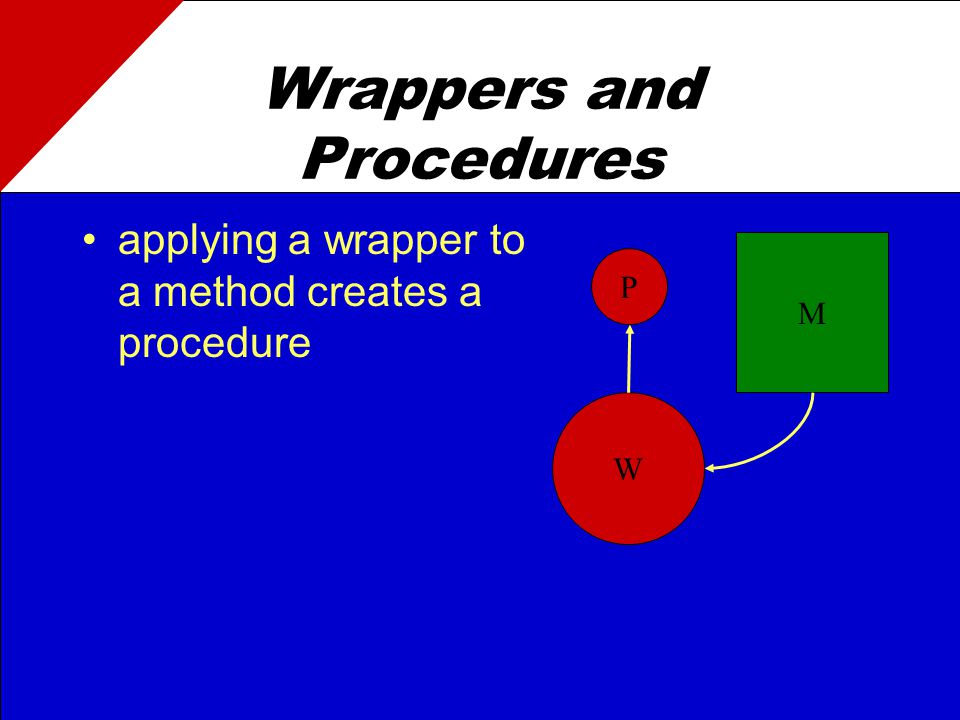 Wrappers and Procedures

• applying a wrapper to a method creates a procedure

P

M

W